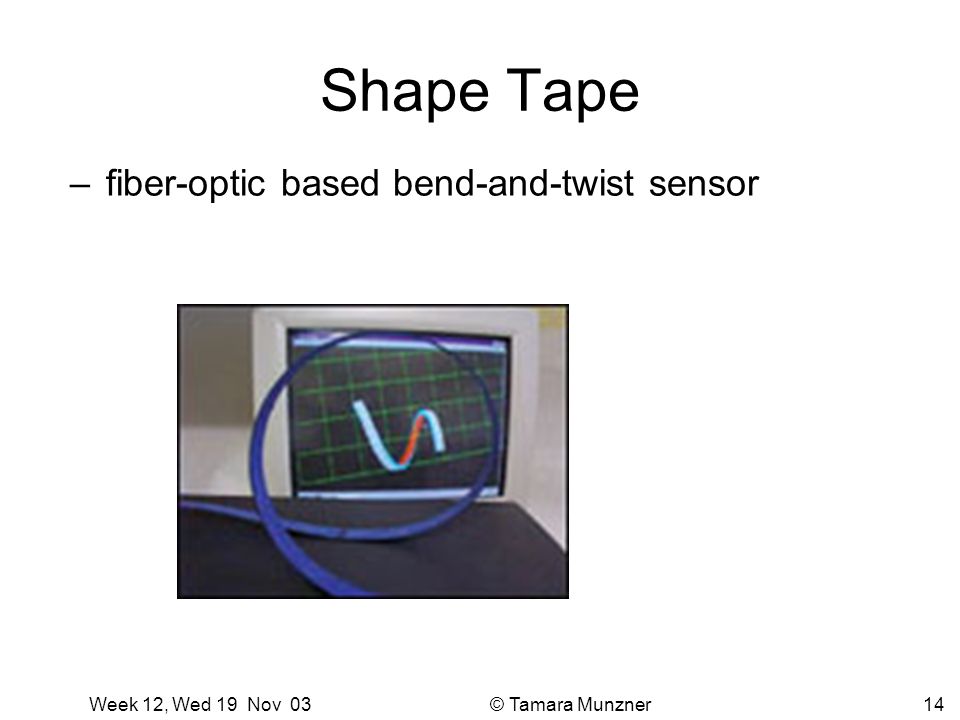 Shape Tape

– fiber-optic based bend-and-twist sensor

Week 12, Wed 19 Nov 03
© Tamara Munzner
14